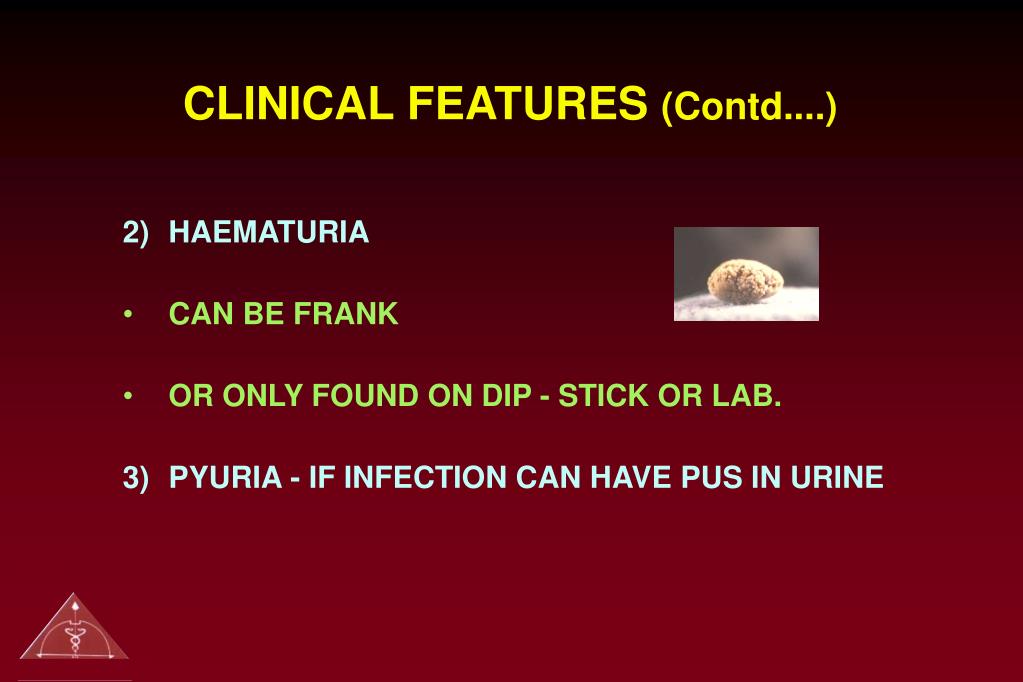 CLINICAL FEATURES (Contd....)

2) HAEMATURIA

• CAN BE FRANK

• OR ONLY FOUND ON DIP - STICK OR LAB.

3) PYURIA - IF INFECTION CAN HAVE PUS IN URINE